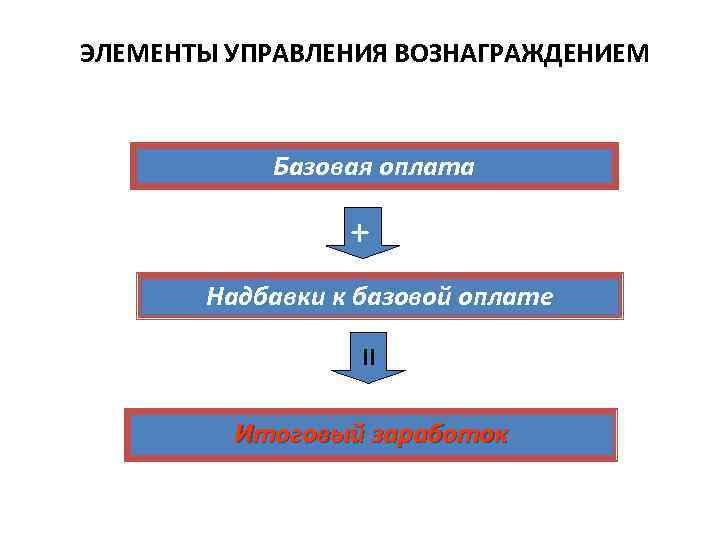 ЭЛЕМЕНТЫ УПРАВЛЕНИЯ ВОЗНАГРАЖДЕНИЕМ

Базовая оплата

+

Надбавки к базовой оплате

=

Итоговый заработок